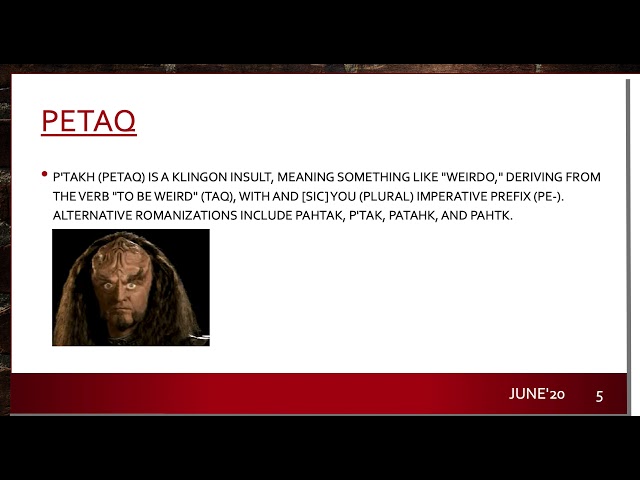 PETAQ

• P'TAKH (PETAQ) IS A KLINGON INSULT, MEANING SOMETHING LIKE "WEIRDO," DERIVING FROM THE VERB "TO BE WEIRD" (TAQ), WITH AND [SIC] YOU (PLURAL) IMPERATIVE PREFIX (PE-). ALTERNATIVE ROMANIZATIONS INCLUDE PAHTAK, P'TAK, PATAHK, AND PAHTK.

JUNE'20 5